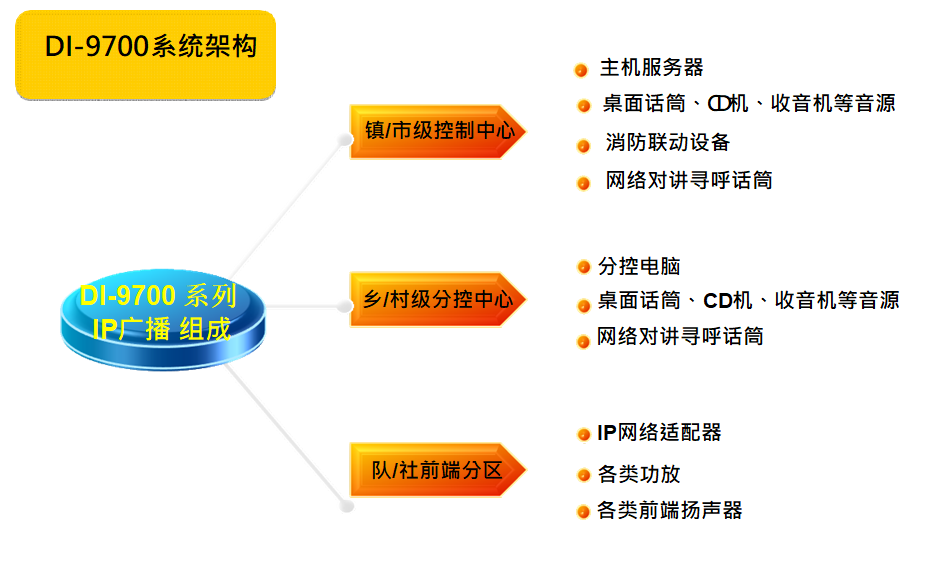 DI-9700系统架构

DI-9700 系列
IP广播 组成

镇/市级控制中心

主机服务器
桌面话筒、CD机、收音机等音源
消防联动设备
网络对讲寻呼话筒

乡/村级分控中心

分控电脑
桌面话筒、CD机、收音机等音源
网络对讲寻呼话筒

队/社前端分区

IP网络适配器
各类功放
各类前端扬声器